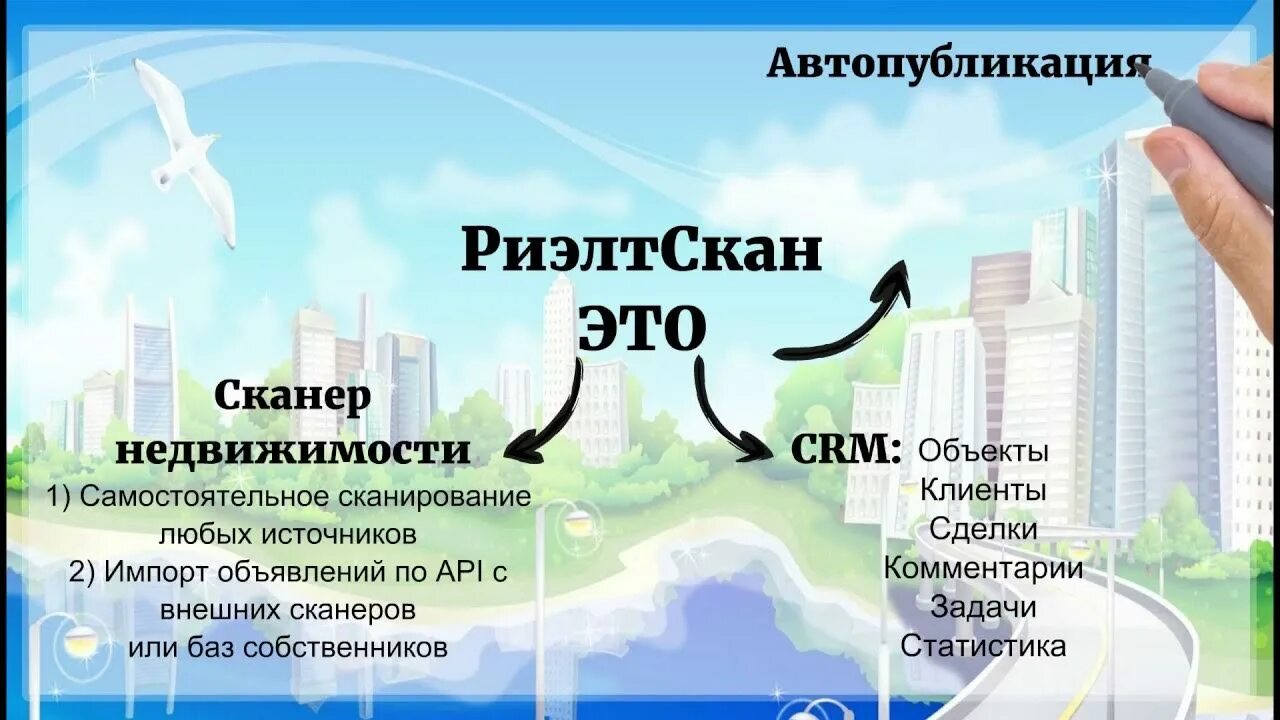 Автопубликация

РиэлтСкан
ЭТО

Сканер недвижимости
1) Самостоятельное сканирование любых источников
2) Импорт объявлений по API с внешних сканеров или баз собственников

CRM: Объекты
Клиенты
Сделки
Комментарии
Задачи
Статистика